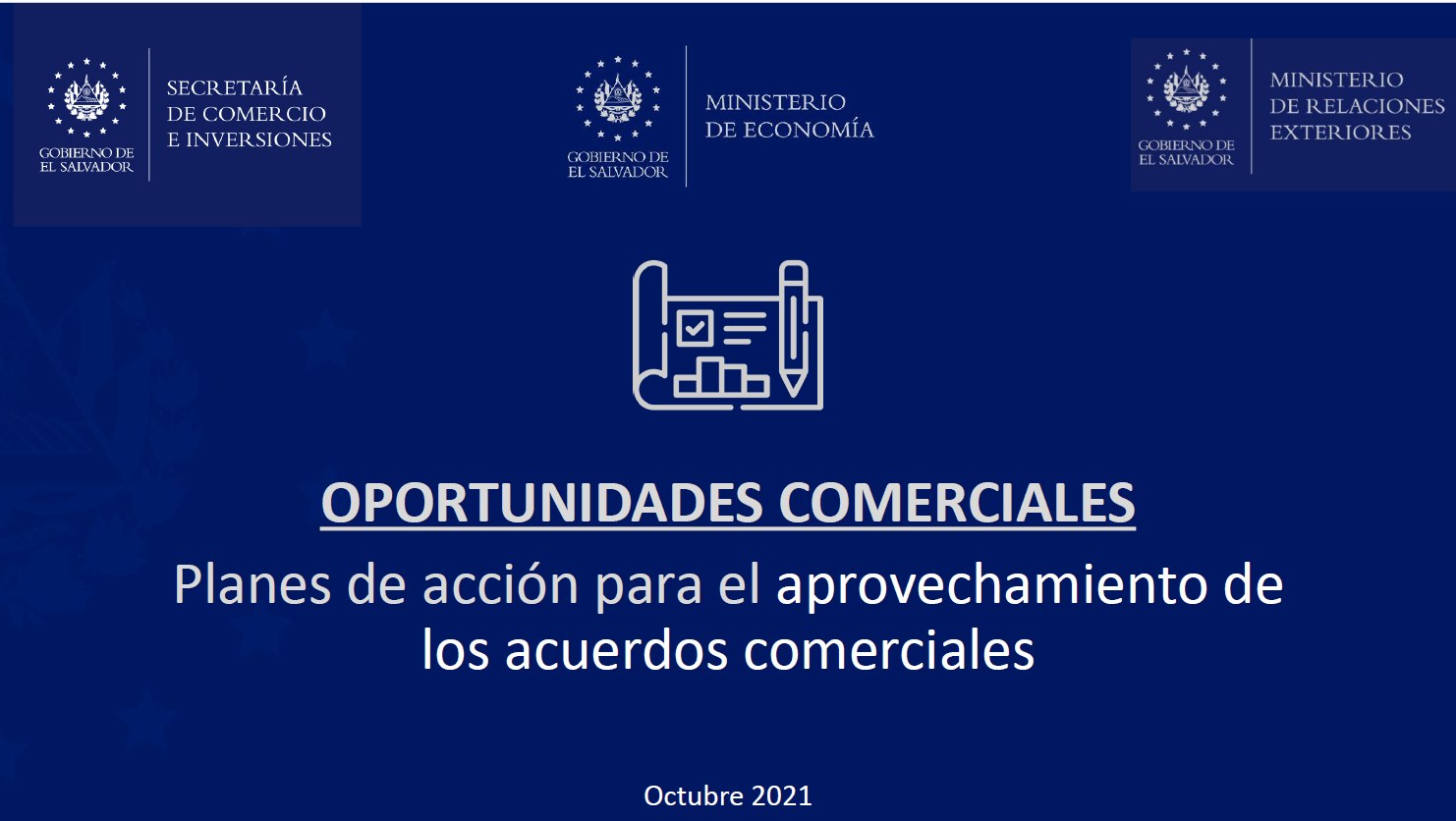 GOBIERNO DE EL SALVADOR

SECRETARÍA DE COMERCIO E INVERSIONES

GOBIERNO DE EL SALVADOR

MINISTERIO DE ECONOMÍA

GOBIERNO DE EL SALVADOR

MINISTERIO DE RELACIONES EXTERIORES

OPORTUNIDADES COMERCIALES

Planes de acción para el aprovechamiento de los acuerdos comerciales

Octubre 2021